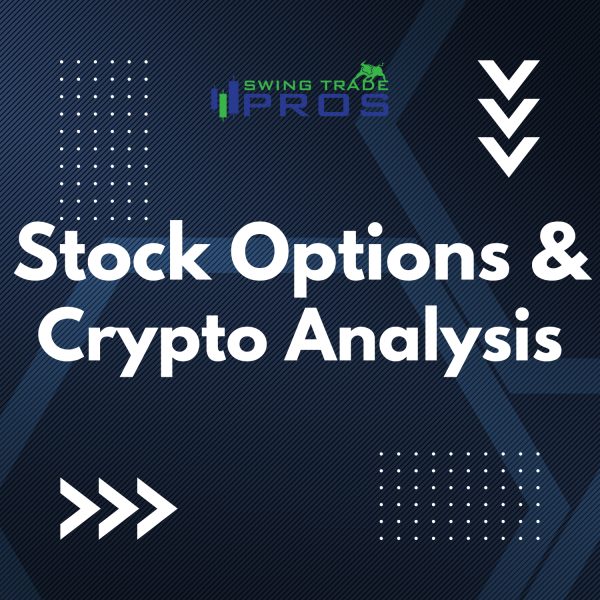 SWING TRADE
PROS

Stock Options &
Crypto Analysis